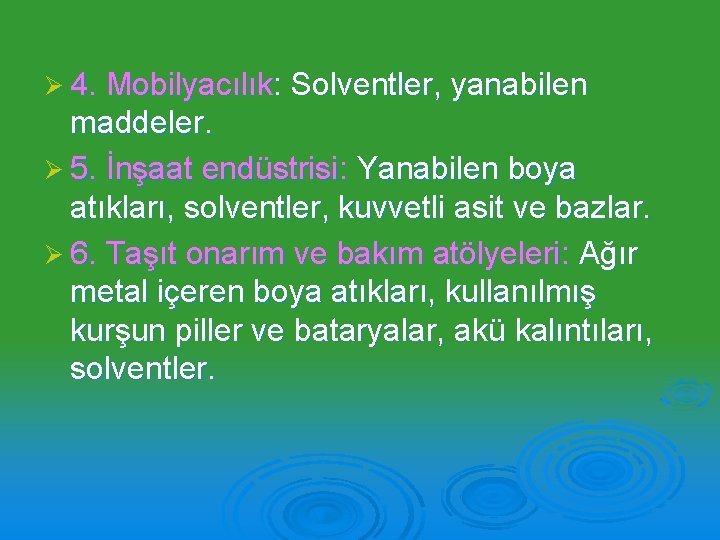 ➢ 4. Mobilyacılık: Solventler, yanabilen maddeler.

➢ 5. İnşaat endüstrisi: Yanabilen boya atıkları, solventler, kuvvetli asit ve bazlar.

➢ 6. Taşıt onarım ve bakım atölyeleri: Ağır metal içeren boya atıkları, kullanılmış kurşun piller ve bataryalar, akü kalıntıları, solventler.